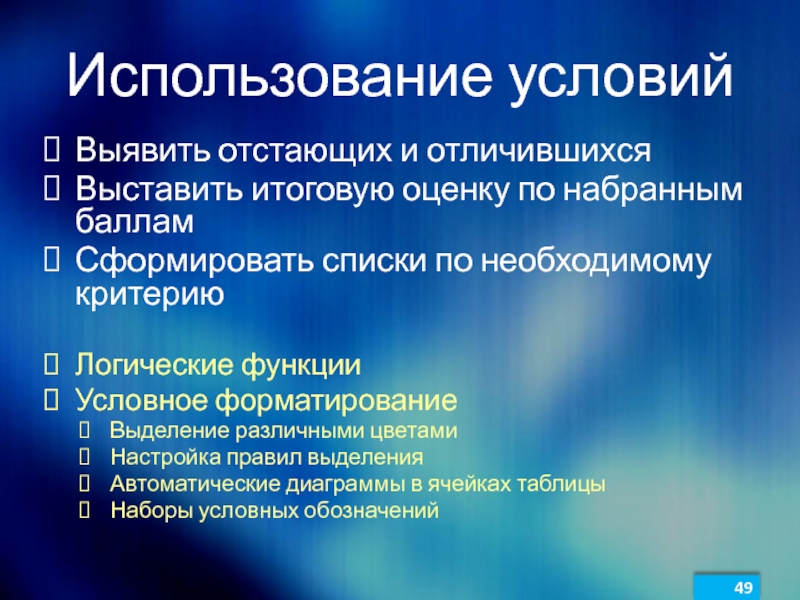 Использование условий

Выявить отстающих и отличившихся

Выставить итоговую оценку по набранным баллам

Сформировать списки по необходимому критерию

Логические функции

Условное форматирование

Выделение различными цветами

Настройка правил выделения

Автоматические диаграммы в ячейках таблицы

Наборы условных обозначений

49